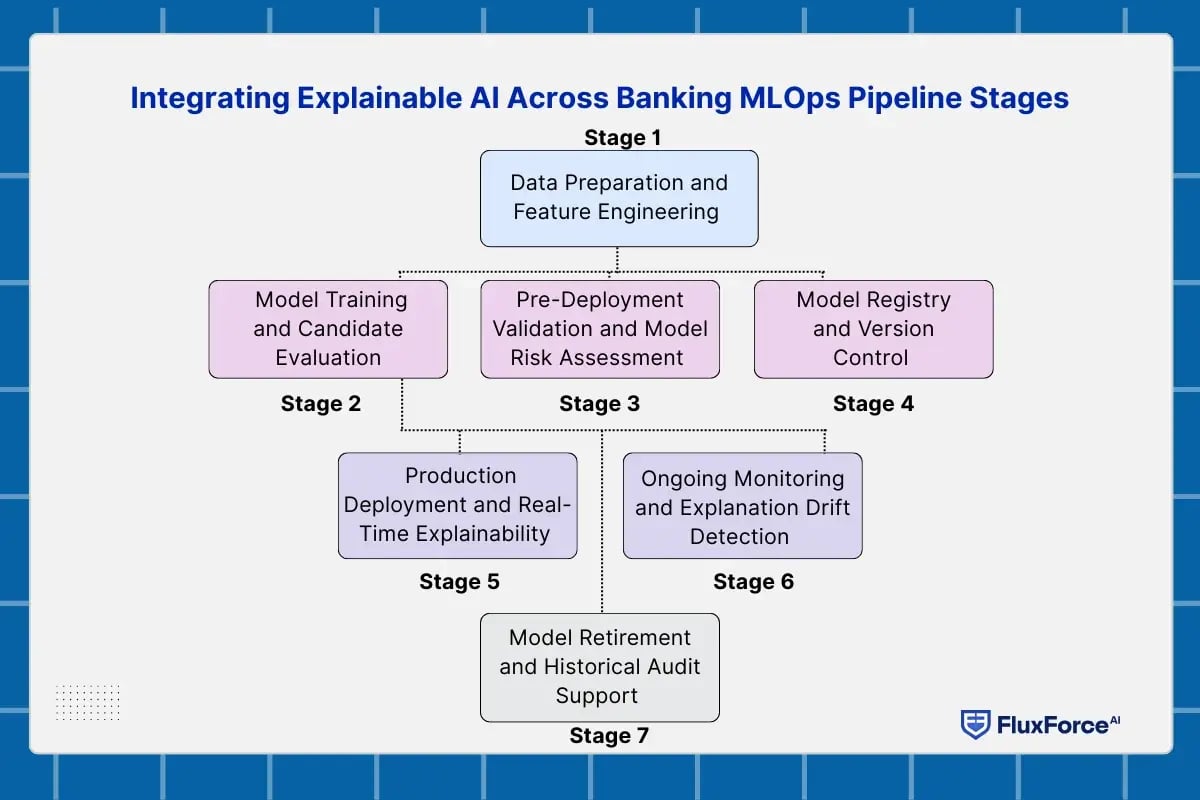 Integrating Explainable AI Across Banking MLOps Pipeline Stages

Stage 1

Data Preparation and Feature Engineering

Model Training and Candidate Evaluation

Stage 2

Pre-Deployment Validation and Model Risk Assessment

Stage 3

Model Registry and Version Control

Stage 4

Production Deployment and Real-Time Explainability

Stage 5

Ongoing Monitoring and Explanation Drift Detection

Stage 6

Model Retirement and Historical Audit Support

Stage 7

FluxForce AI